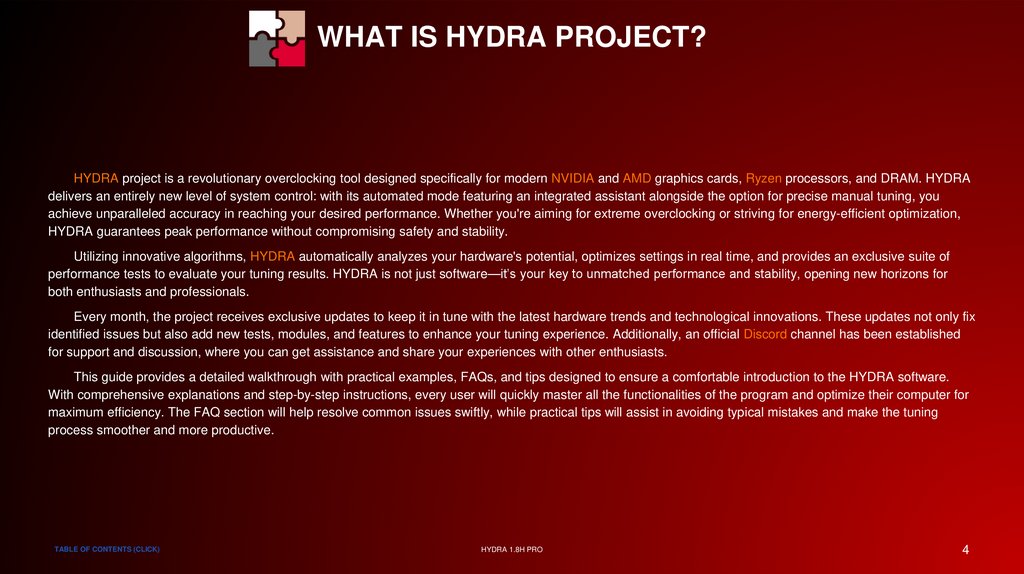 WHAT IS HYDRA PROJECT?

HYDRA project is a revolutionary overclocking tool designed specifically for modern NVIDIA and AMD graphics cards, Ryzen processors, and DRAM. HYDRA delivers an entirely new level of system control: with its automated mode featuring an integrated assistant alongside the option for precise manual tuning, you achieve unparalleled accuracy in reaching your desired performance. Whether you're aiming for extreme overclocking or striving for energy-efficient optimization, HYDRA guarantees peak performance without compromising safety and stability.

Utilizing innovative algorithms, HYDRA automatically analyzes your hardware's potential, optimizes settings in real time, and provides an exclusive suite of performance tests to evaluate your tuning results. HYDRA is not just software—it's your key to unmatched performance and stability, opening new horizons for both enthusiasts and professionals.

Every month, the project receives exclusive updates to keep it in tune with the latest hardware trends and technological innovations. These updates not only fix identified issues but also add new tests, modules, and features to enhance your tuning experience. Additionally, an official Discord channel has been established for support and discussion, where you can get assistance and share your experiences with other enthusiasts.

This guide provides a detailed walkthrough with practical examples, FAQs, and tips designed to ensure a comfortable introduction to the HYDRA software. With comprehensive explanations and step-by-step instructions, every user will quickly master all the functionalities of the program and optimize their computer for maximum efficiency. The FAQ section will help resolve common issues swiftly, while practical tips will assist in avoiding typical mistakes and make the tuning process smoother and more productive.

TABLE OF CONTENTS (CLICK)

HYDRA 1.8H PRO

4